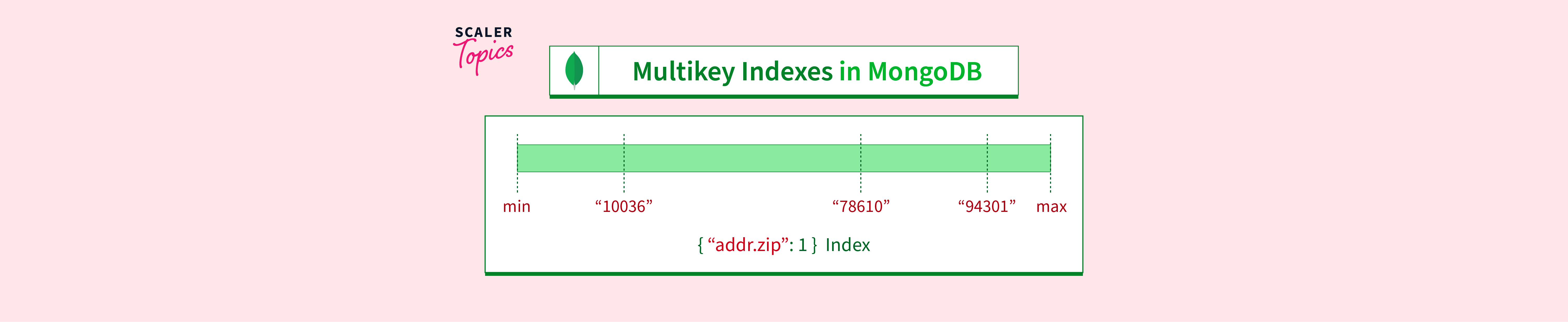 SCALER
Topics

Multikey Indexes in MongoDB

min “10036” “78610” “94301” max

{ “addr.zip”: 1 } Index